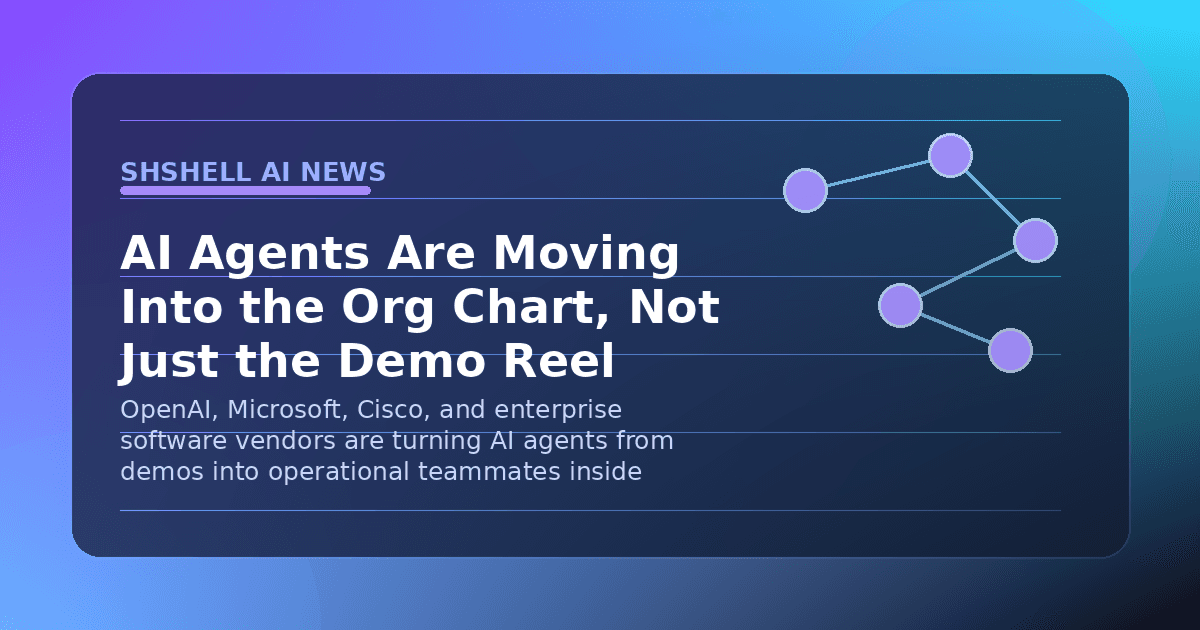 SHSHELL AI NEWS

AI Agents Are Moving Into the Org Chart, Not Just the Demo Reel

OpenAI, Microsoft, Cisco, and enterprise software vendors are turning AI agents from demos into operational teammates inside